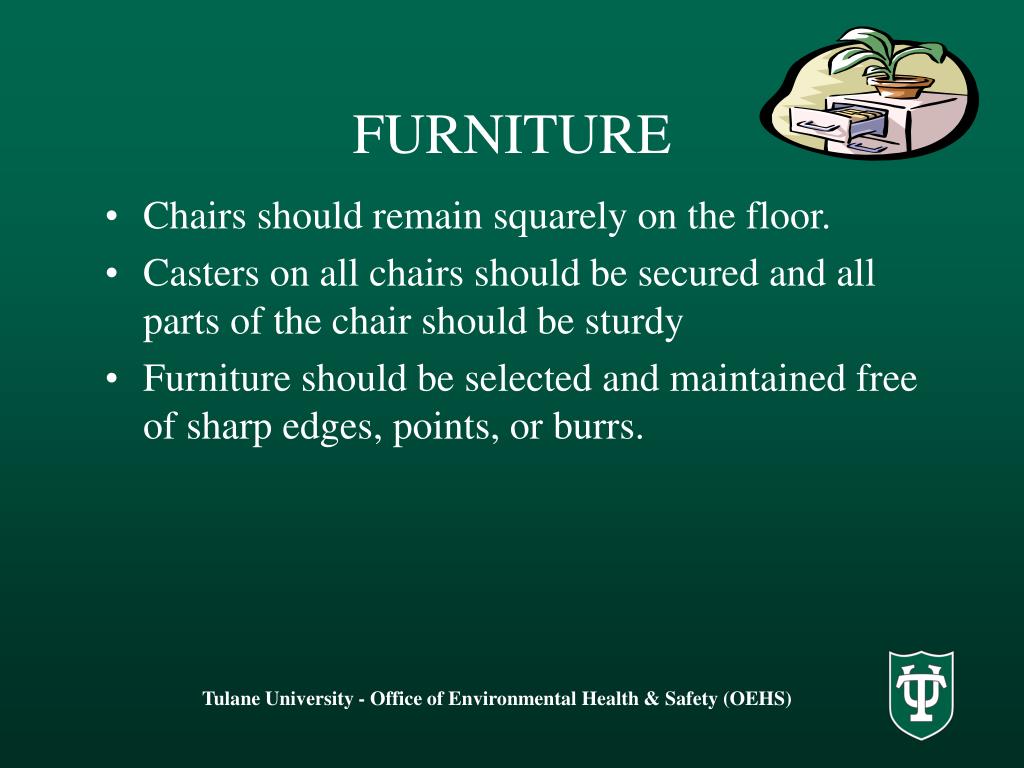 FURNITURE

• Chairs should remain squarely on the floor.
• Casters on all chairs should be secured and all parts of the chair should be sturdy
• Furniture should be selected and maintained free of sharp edges, points, or burrs.

Tulane University - Office of Environmental Health & Safety (OEHS)